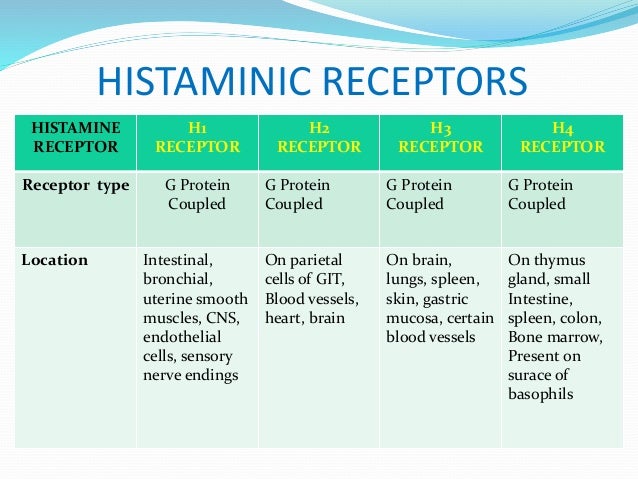 HISTAMINIC RECEPTORS

| HISTAMINE RECEPTOR | H1 RECEPTOR | H2 RECEPTOR | H3 RECEPTOR | H4 RECEPTOR |
|---|---|---|---|---|
| Receptor type | G Protein Coupled | G Protein Coupled | G Protein Coupled | G Protein Coupled |
| Location | Intestinal, bronchial, uterine smooth muscles, CNS, endothelial cells, sensory nerve endings | On parietal cells of GIT, Blood vessels, heart, brain | On brain, lungs, spleen, skin, gastric mucosa, certain blood vessels | On thymus gland, small Intestine, spleen, colon, Bone marrow, Present on surace of basophils |